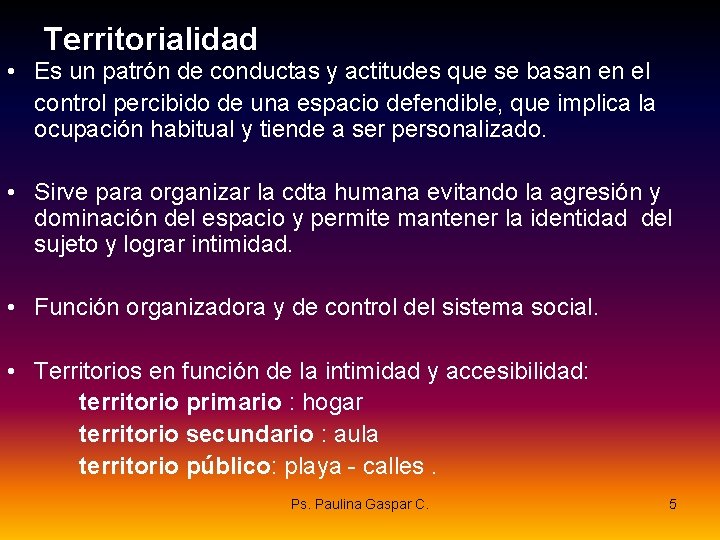 Territorialidad

• Es un patrón de conductas y actitudes que se basan en el control percibido de una espacio defendible, que implica la ocupación habitual y tiende a ser personalizado.

• Sirve para organizar la cdta humana evitando la agresión y dominación del espacio y permite mantener la identidad del sujeto y lograr intimidad.

• Función organizadora y de control del sistema social.

• Territorios en función de la intimidad y accesibilidad:
territorio primario : hogar
territorio secundario : aula
territorio público: playa - calles .

Ps. Paulina Gaspar C.

5